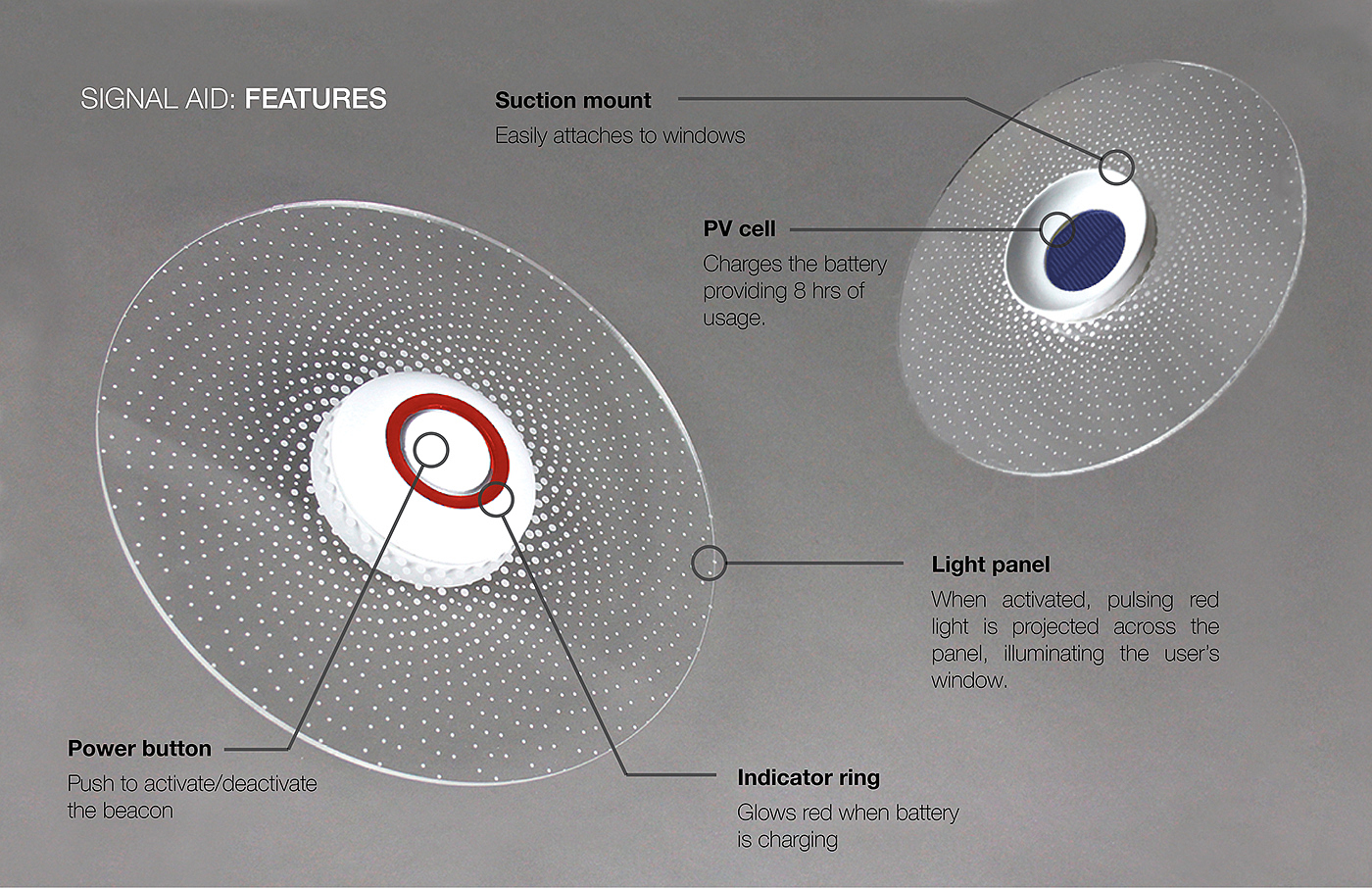 SIGNAL AID: FEATURES

Suction mount

Easily attaches to windows

PV cell

Charges the battery providing 8 hrs of usage.

Light panel

When activated, pulsing red light is projected across the panel, illuminating the user's window.

Power button

Push to activate/deactivate the beacon

Indicator ring

Glows red when battery is charging